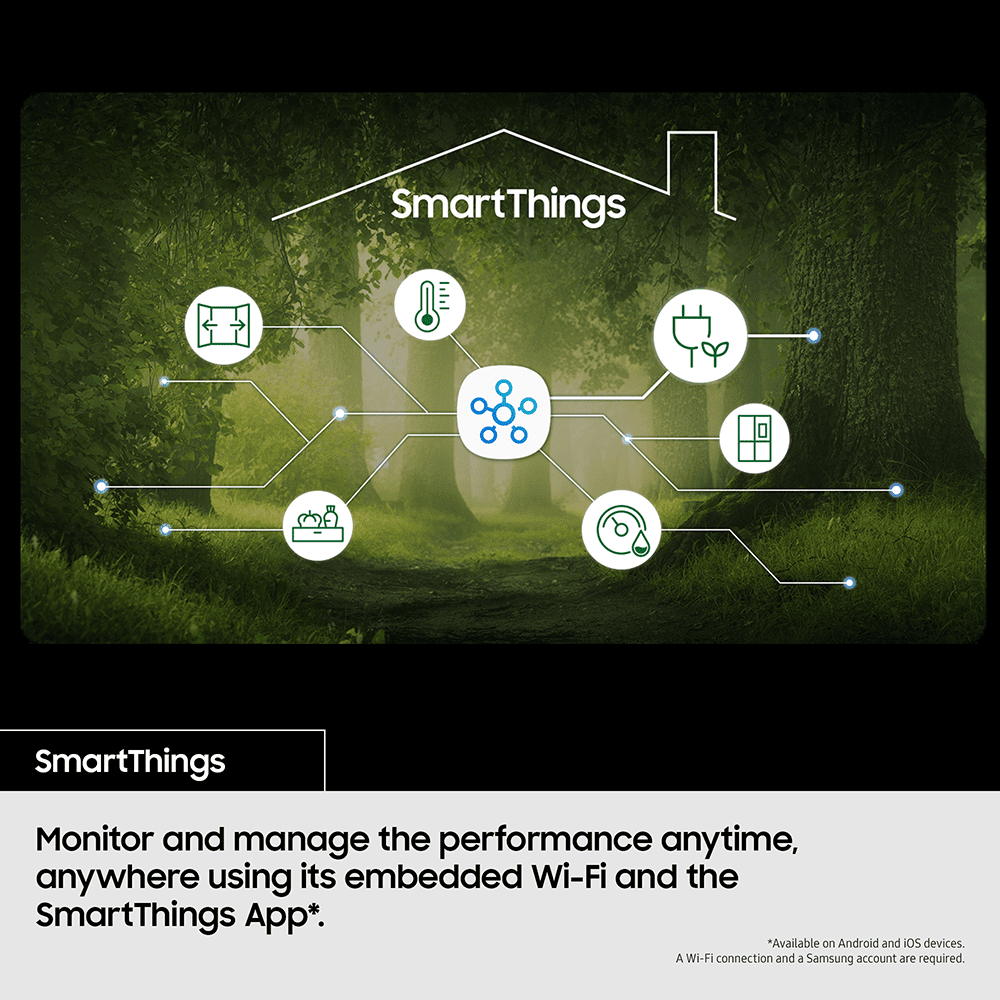 SmartThings

SmartThings

Monitor and manage the performance anytime, anywhere using its embedded Wi-Fi and the SmartThings App*.

*Available on Android and iOS devices.
A Wi-Fi connection and a Samsung account are required.